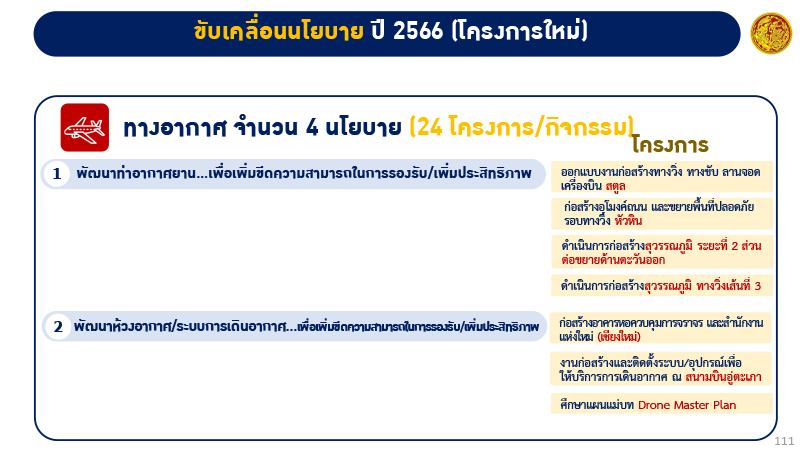 ขับเคลื่อนนโยบาย ปี 2566 (โครงการใหม่)

ทางอากาศ จำนวน 4 นโยบาย (24 โครงการ/กิจกรรม)

โครงการ

1 พัฒนาท่าอากาศยาน...เพื่อเพิ่มขีดความสามารถในการรองรับ/เพิ่มประสิทธิภาพ

ออกแบบงานก่อสร้างทางวิ่ง ทางขับ ลานจอดเครื่องบิน สตูล

ก่อสร้างอุโมงค์ถนน และขยายพื้นที่ปลอดภัยรอบทางวิ่ง หัวหิน

ดำเนินการก่อสร้างสุวรรณภูมิ ระยะที่ 2 ส่วนต่อขยายด้านตะวันออก

ดำเนินการก่อสร้างสุวรรณภูมิ ทางวิ่งเส้นที่ 3

2 พัฒนาห้วงอากาศ/ระบบการเดินอากาศ...เพื่อเพิ่มขีดความสามารถในการรองรับ/เพิ่มประสิทธิภาพ

ก่อสร้างอาคารหอควบคุมการจราจร และสำนักงานแห่งใหม่ (เชียงใหม่)

งานก่อสร้างและติดตั้งระบบ/อุปกรณ์เพื่อให้บริการการเดินอากาศ ณ สนามบินอู่ตะเภา

ศึกษาแผนแม่บท Drone Master Plan

111